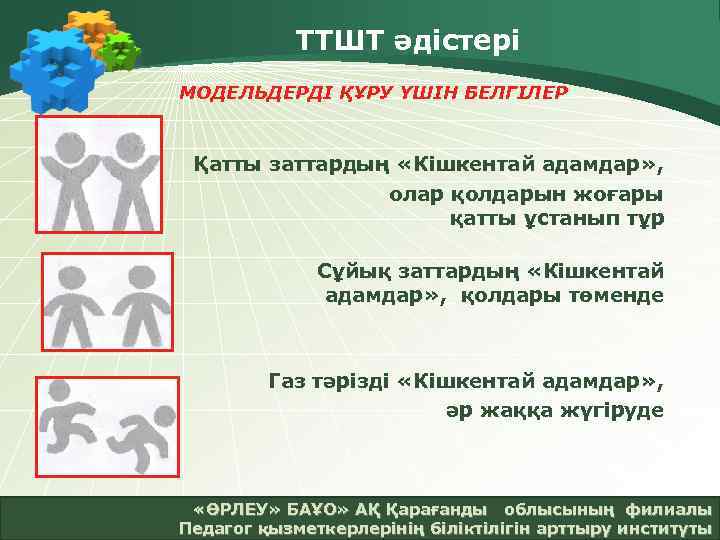 ТТШТ әдістері

МОДЕЛЬДЕРДІ ҚҰРУ ҮШІН БЕЛГІЛЕР

Қатты заттардың «Кішкентай адамдар», олар қолдарын жоғары қатты ұстанып тұр

Сұйық заттардың «Кішкентай адамдар», қолдары төменде

Газ тәрізді «Кішкентай адамдар», әр жаққа жүгіруде

«ӨРЛЕУ» БАҰО» АҚ Қарағанды облысының филиалы
Педагог қызметкерлерінің біліктілігін арттыру институты